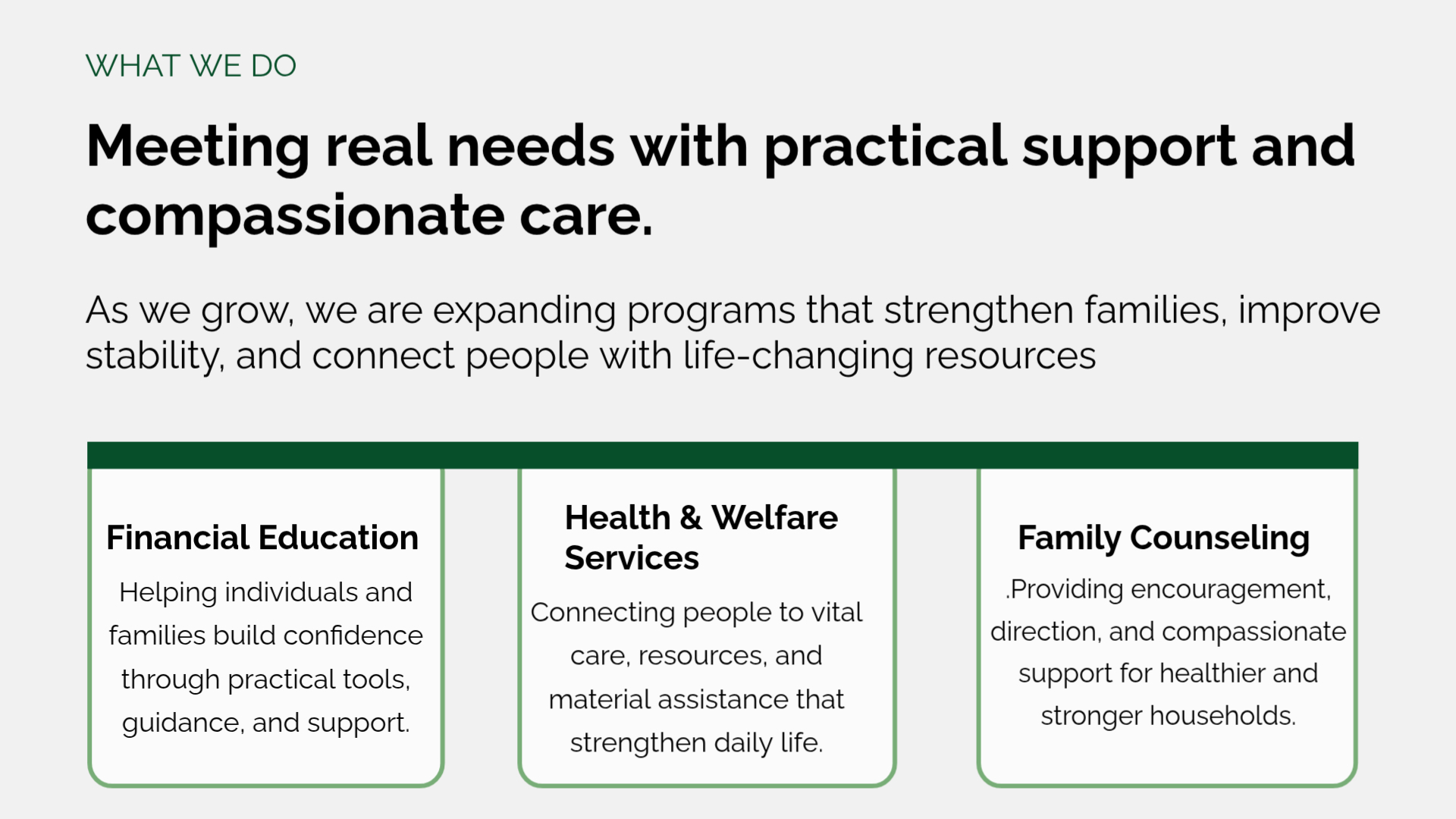 WHAT WE DO

Meeting real needs with practical support and compassionate care.

As we grow, we are expanding programs that strengthen families, improve stability, and connect people with life-changing resources

Financial Education

Helping individuals and families build confidence through practical tools, guidance, and support.

Health & Welfare Services

Connecting people to vital care, resources, and material assistance that strengthen daily life.

Family Counseling

.Providing encouragement, direction, and compassionate support for healthier and stronger households.